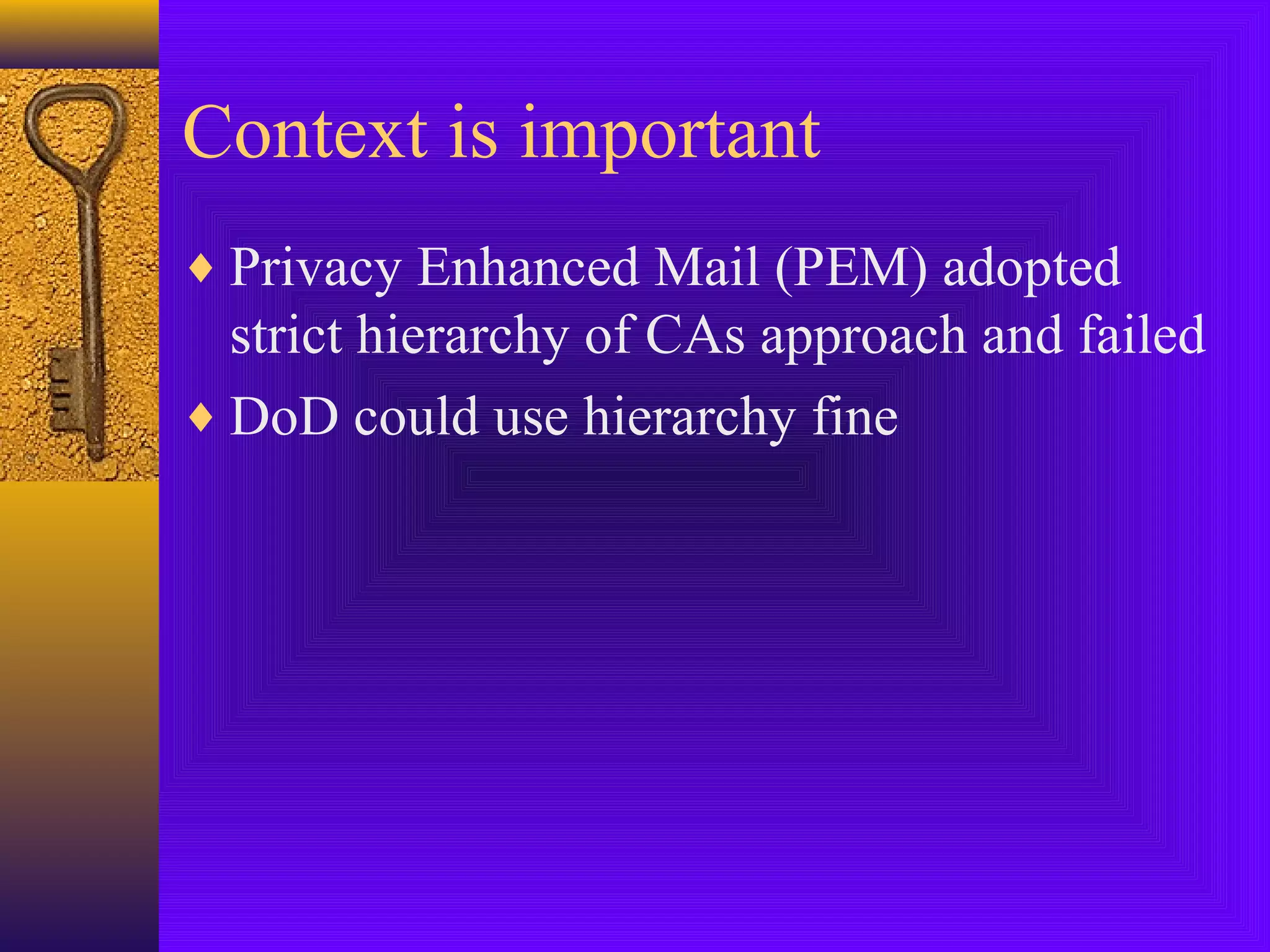 Context is important

♦ Privacy Enhanced Mail (PEM) adopted strict hierarchy of CAs approach and failed

♦ DoD could use hierarchy fine